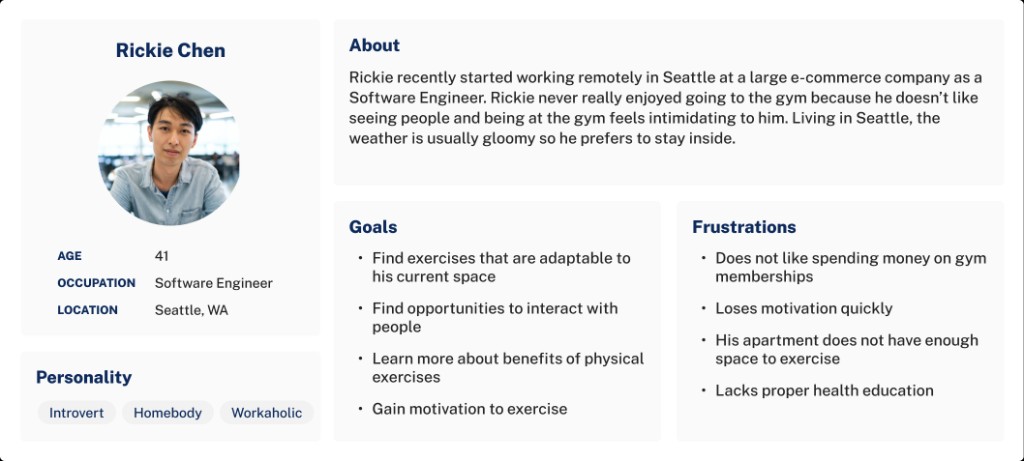 Rickie Chen

AGE 41
OCCUPATION Software Engineer
LOCATION Seattle, WA

Personality

Introvert Homebody Workaholic

About

Rickie recently started working remotely in Seattle at a large e-commerce company as a Software Engineer. Rickie never really enjoyed going to the gym because he doesn't like seeing people and being at the gym feels intimidating to him. Living in Seattle, the weather is usually gloomy so he prefers to stay inside.

Goals

• Find exercises that are adaptable to his current space
• Find opportunities to interact with people
• Learn more about benefits of physical exercises
• Gain motivation to exercise

Frustrations

• Does not like spending money on gym memberships
• Loses motivation quickly
• His apartment does not have enough space to exercise
• Lacks proper health education